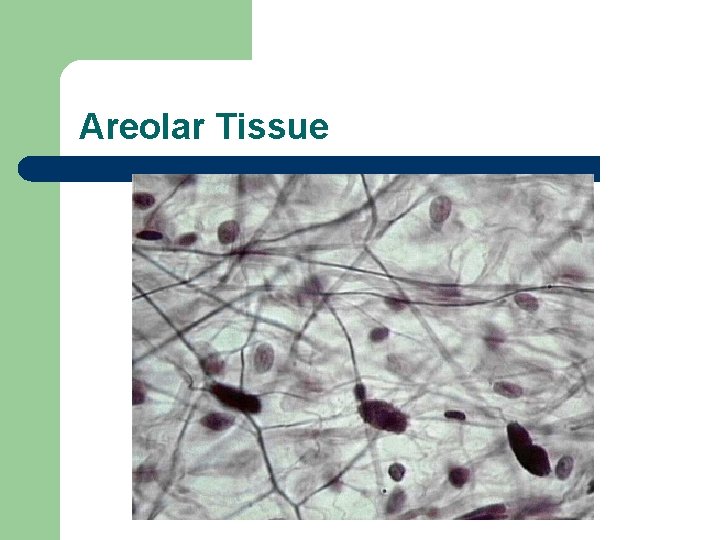 Areolar Tissue